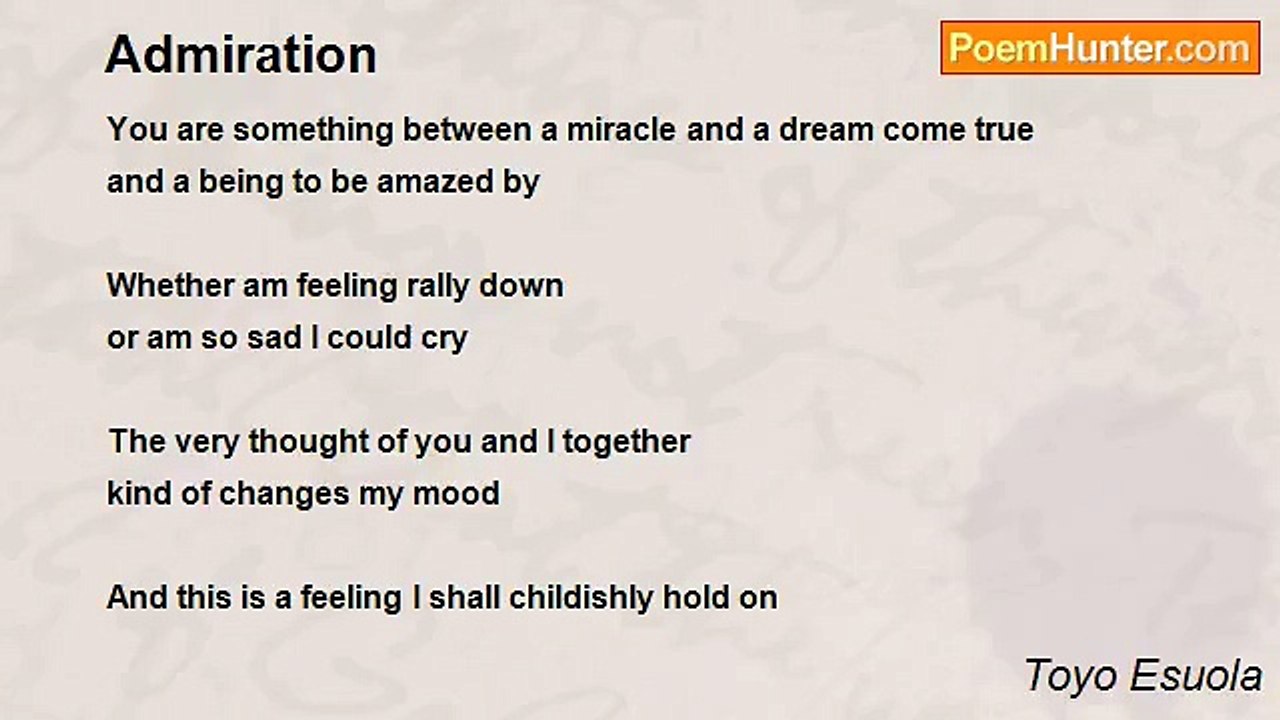 Admiration

PoemHunter.com

You are something between a miracle and a dream come true
and a being to be amazed by

Whether am feeling rally down
or am so sad I could cry

The very thought of you and I together
kind of changes my mood

And this is a feeling I shall childishly hold on

Toyo Esuola